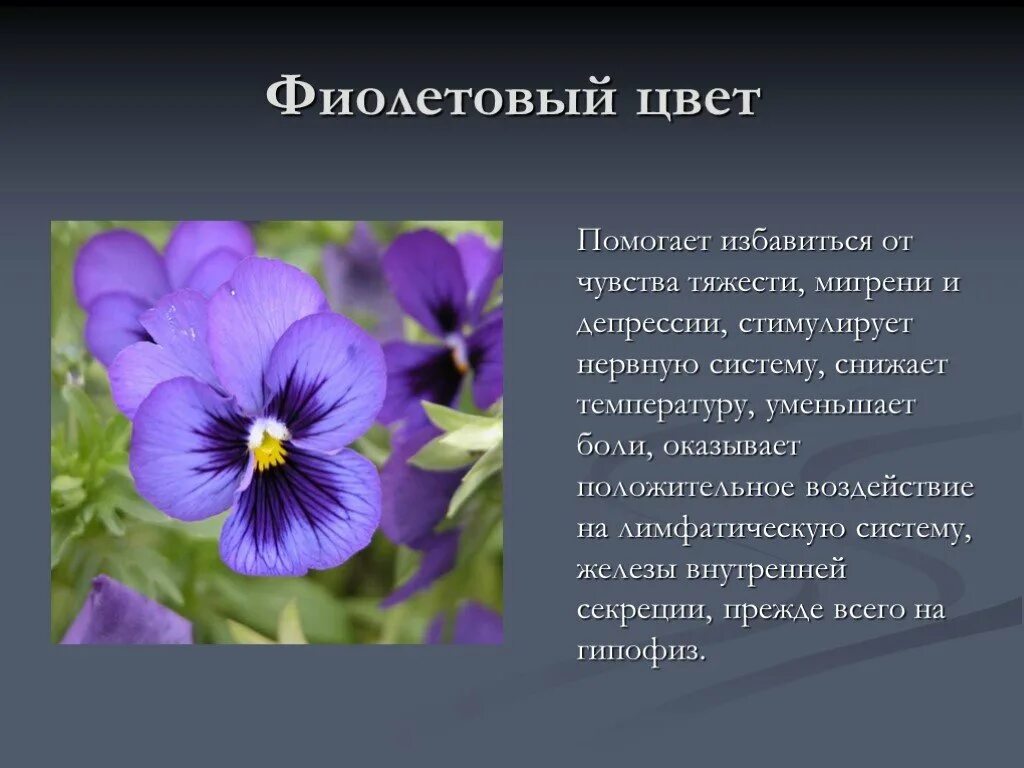 Фиолетовый цвет

Помогает избавиться от чувства тяжести, мигрени и депрессии, стимулирует нервную систему, снижает температуру, уменьшает боли, оказывает положительное воздействие на лимфатическую систему, железы внутренней секреции, прежде всего на гипофиз.